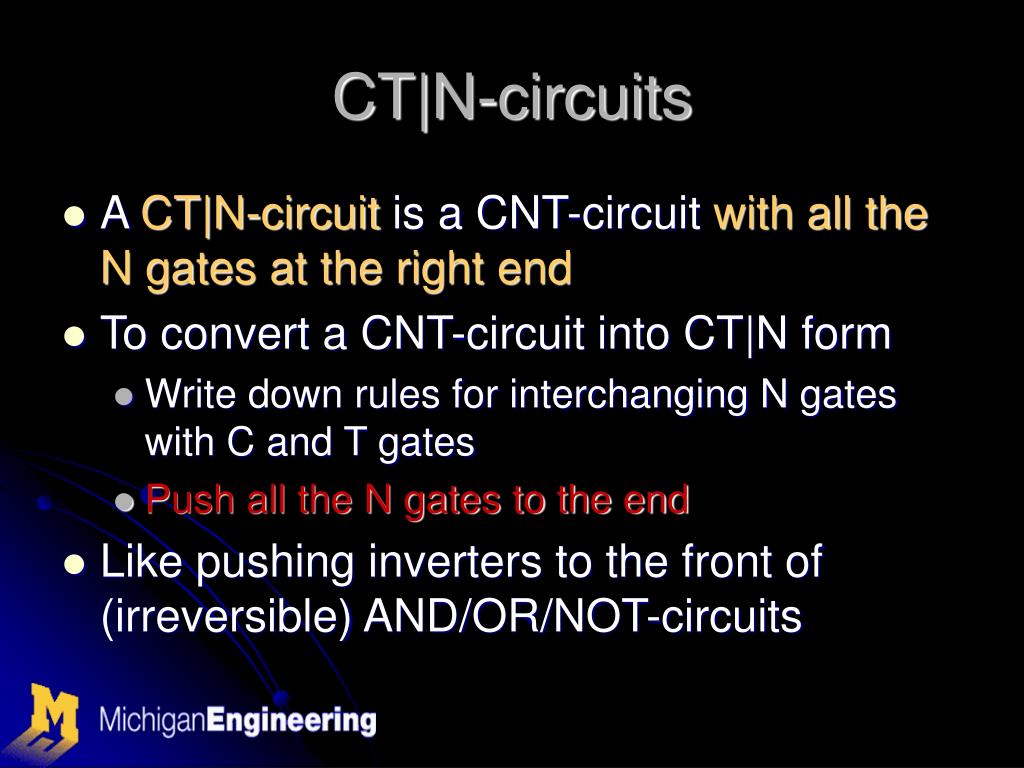 CT|N-circuits

A CT|N-circuit is a CNT-circuit with all the N gates at the right end

To convert a CNT-circuit into CT|N form

Write down rules for interchanging N gates with C and T gates

Push all the N gates to the end

Like pushing inverters to the front of (irreversible) AND/OR/NOT-circuits

M

MichiganEngineering